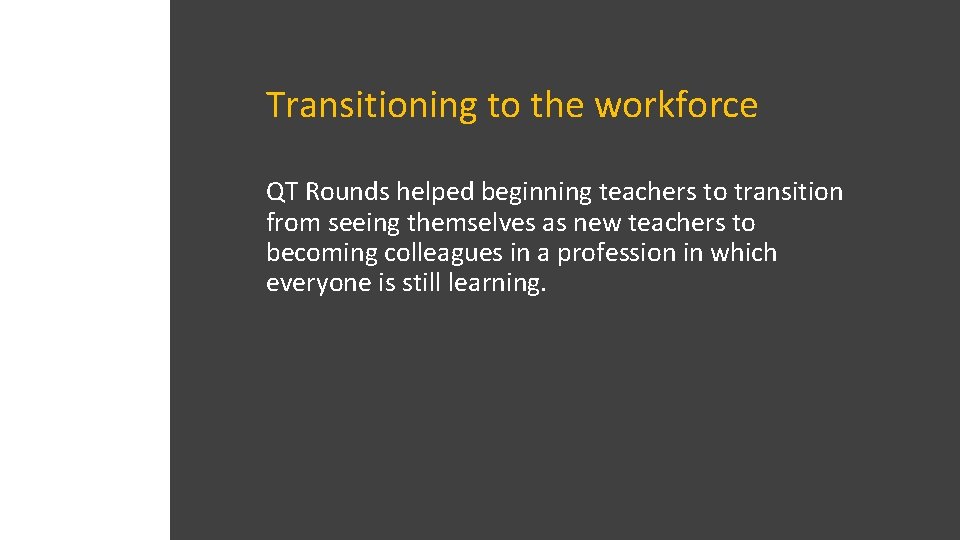 Transitioning to the workforce

QT Rounds helped beginning teachers to transition from seeing themselves as new teachers to becoming colleagues in a profession in which everyone is still learning.